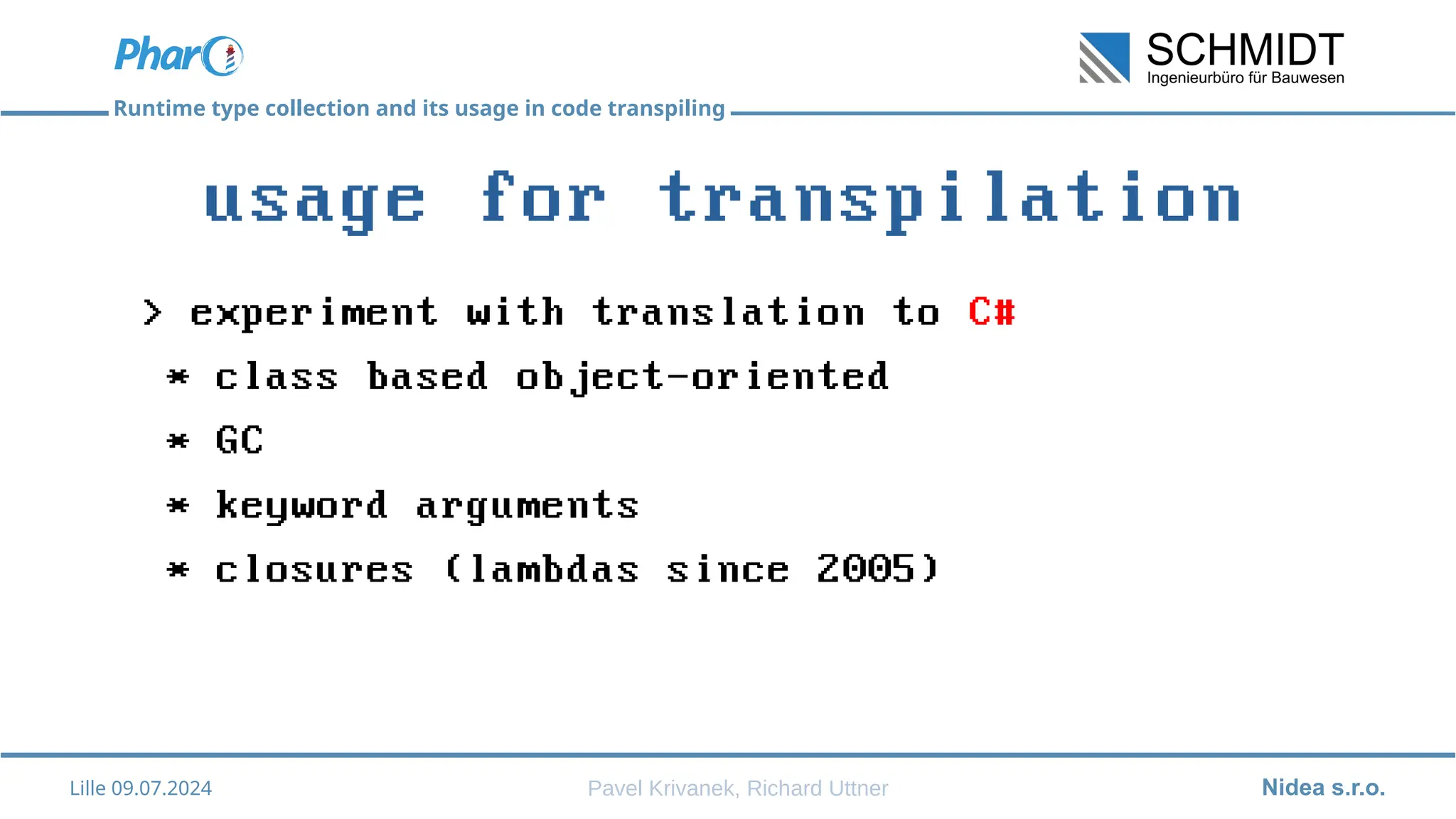 Pharo

SCHMIDT
Ingenieurbüro für Bauwesen

Runtime type collection and its usage in code transpiling

usage for transpilation

> experiment with translation to C#

* class based object-oriented

* GC

* keyword arguments

* closures (lambdas since 2005)

Lille 09.07.2024

Pavel Krivanek, Richard Uttner

Nidea s.r.o.